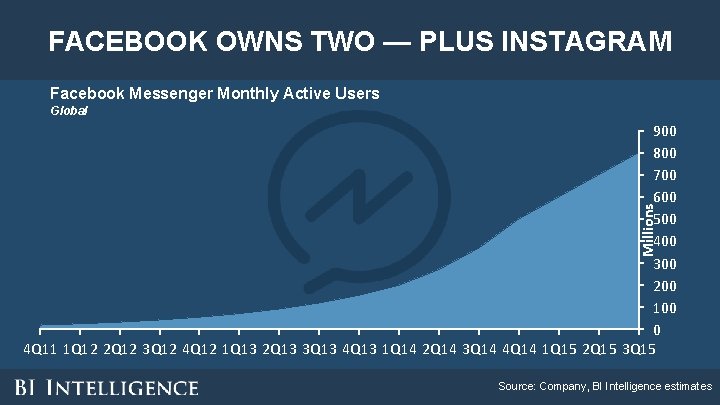 FACEBOOK OWNS TWO — PLUS INSTAGRAM

Facebook Messenger Monthly Active Users
Global

900
800
700
600
500
400
300
200
100
0
Millions

4Q11 1Q12 2Q12 3Q12 4Q12 1Q13 2Q13 3Q13 4Q13 1Q14 2Q14 3Q14 4Q14 1Q15 2Q15 3Q15

BI INTELLIGENCE

Source: Company, BI Intelligence estimates